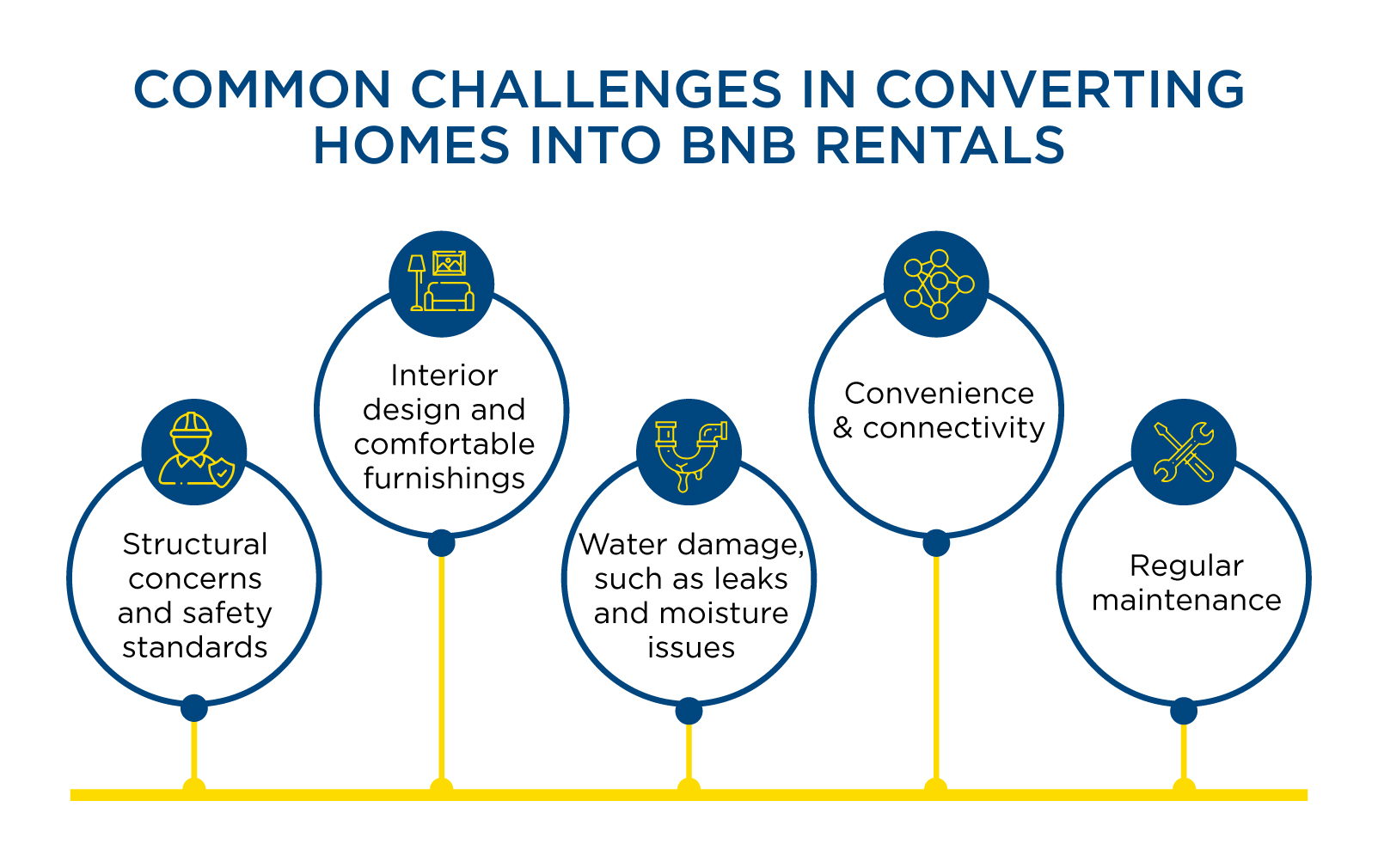 COMMON CHALLENGES IN CONVERTING HOMES INTO BNB RENTALS

Structural concerns and safety standards

Interior design and comfortable furnishings

Water damage, such as leaks and moisture issues

Convenience & connectivity

Regular maintenance